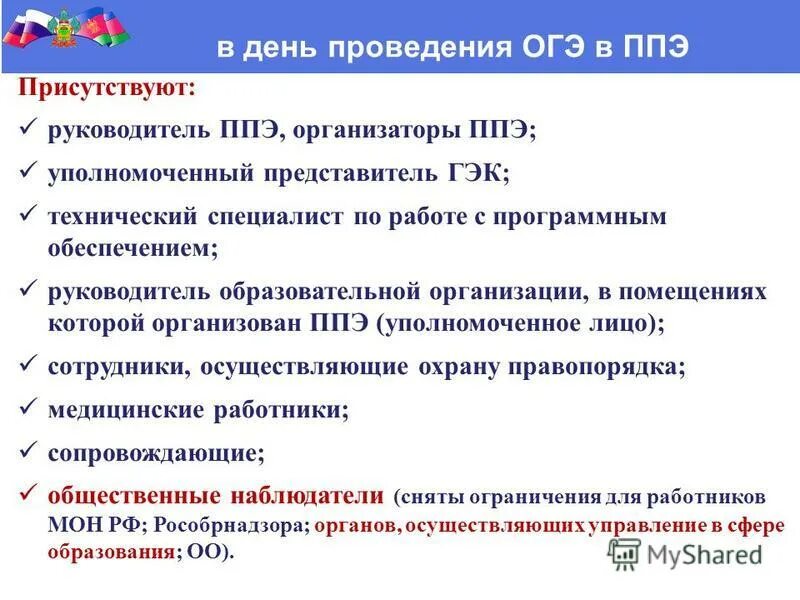 в день проведения ОГЭ в ППЭ

Присутствуют:

✓ руководитель ППЭ, организаторы ППЭ;

✓ уполномоченный представитель ГЭК;

✓ технический специалист по работе с программным обеспечением;

✓ руководитель образовательной организации, в помещениях которой организован ППЭ (уполномоченное лицо);

✓ сотрудники, осуществляющие охрану правопорядка;

✓ медицинские работники;

✓ сопровождающие;

✓ общественные наблюдатели (сняты ограничения для работников МОН РФ; Рособрнадзора; органов, осуществляющих управление в сфере образования; ОО).

MyShared